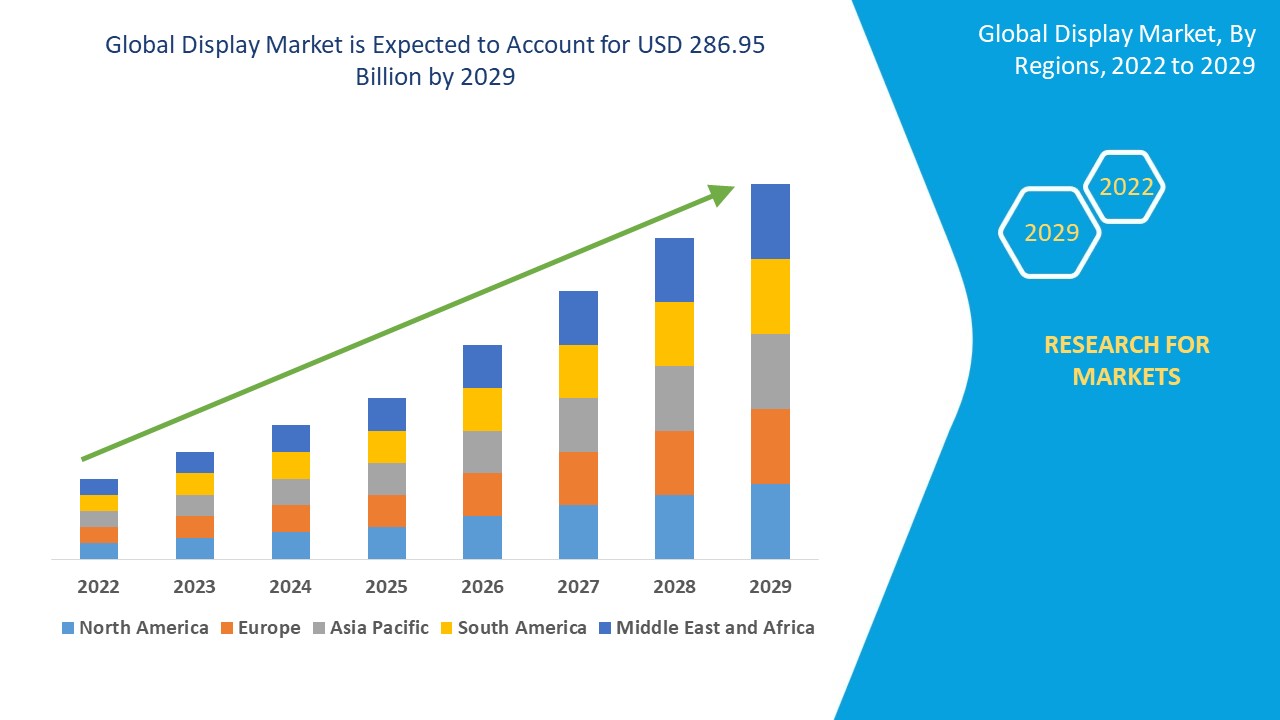 Global Display Market is Expected to Account for USD 286.95 Billion by 2029

2022
2023
2024
2025
2026
2027
2028
2029

North America
Europe
Asia Pacific
South America
Middle East and Africa

Global Display Market, By Regions, 2022 to 2029

2022
2029

RESEARCH FOR MARKETS